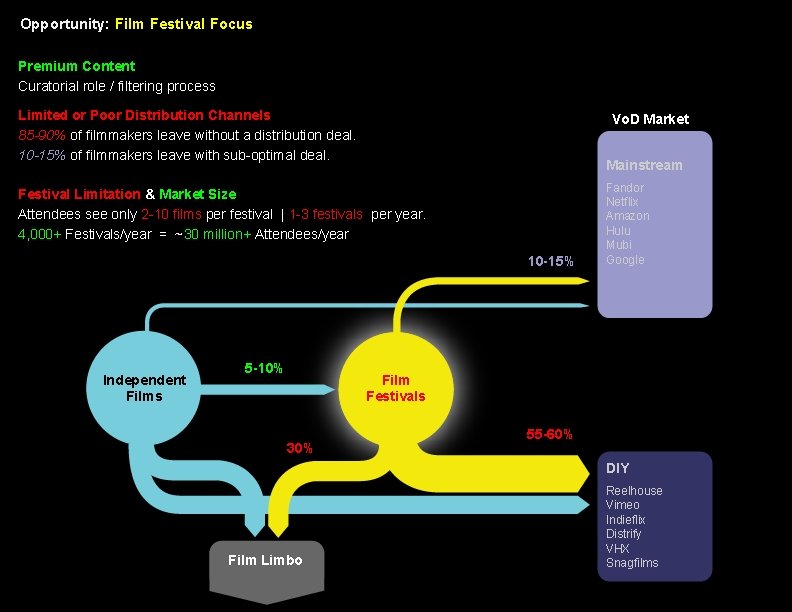 Opportunity: Film Festival Focus

Premium Content
Curatorial role / filtering process

Limited or Poor Distribution Channels
85-90% of filmmakers leave without a distribution deal.
10-15% of filmmakers leave with sub-optimal deal.

Festival Limitation & Market Size
Attendees see only 2-10 films per festival | 1-3 festivals per year.
4,000+ Festivals/year = ~30 million+ Attendees/year

VoD Market

Mainstream
Fandor
Netflix
Amazon
Hulu
Mubi
Google

10-15%

Independent Films

5-10%

Film Festivals

30%

55-60%

DIY
Reelhouse
Vimeo
Indieflix
Distrify
VHX
Snagfilms

Film Limbo